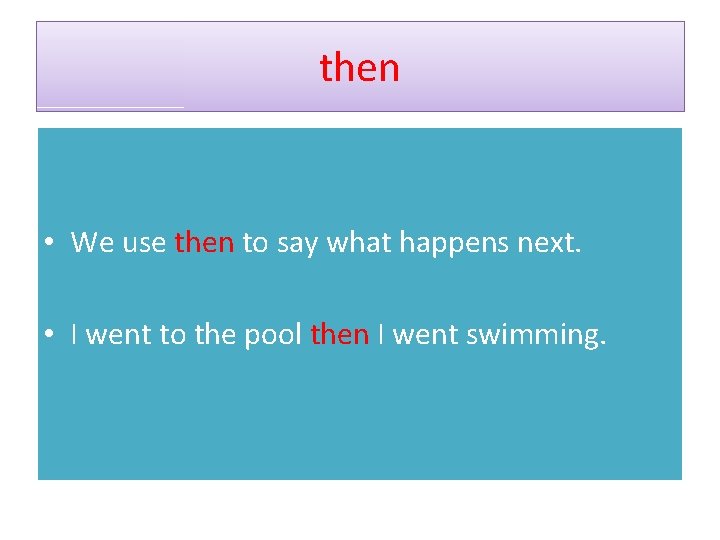 then

• We use then to say what happens next.

• I went to the pool then I went swimming.